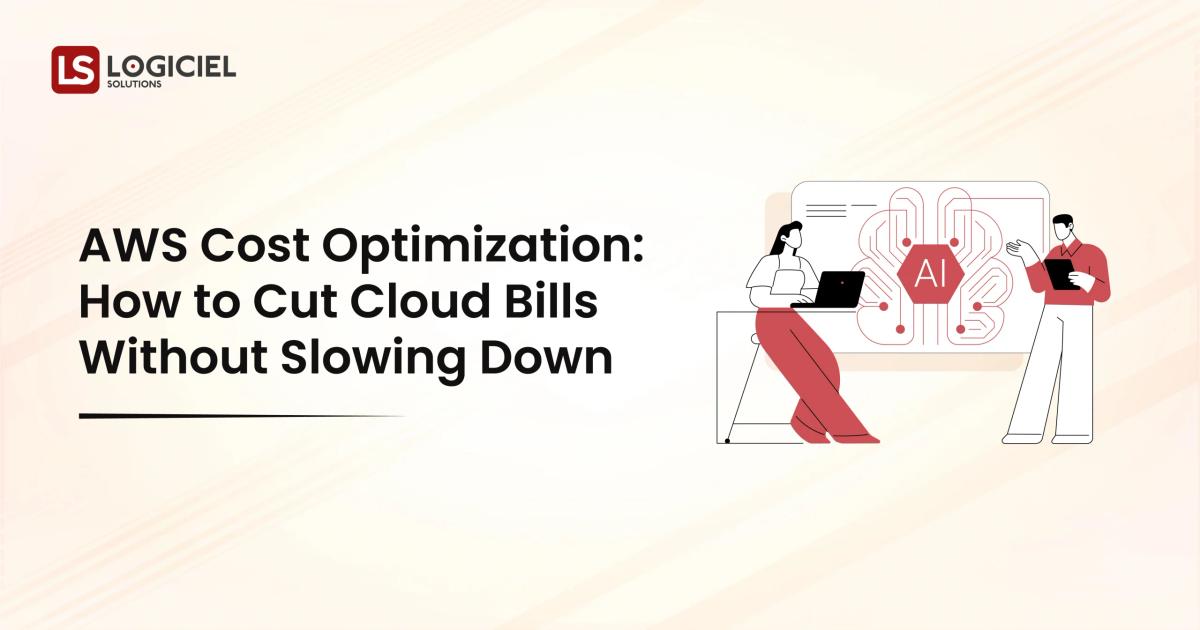 LS LOGICIEL SOLUTIONS

AWS Cost Optimization: How to Cut Cloud Bills Without Slowing Down

AI